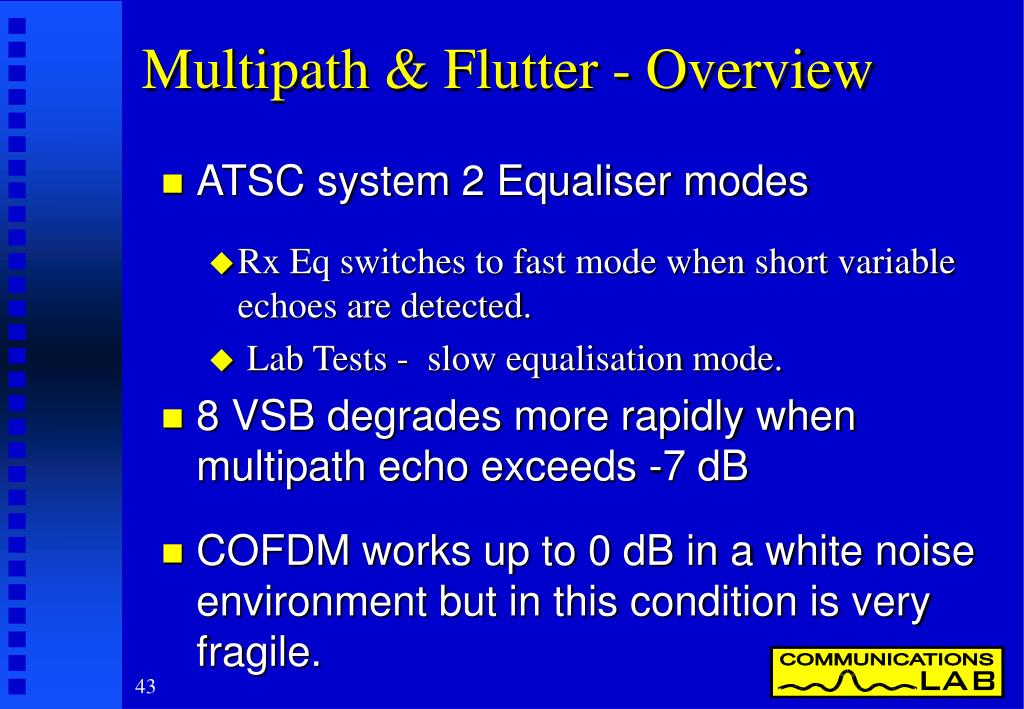 Multipath & Flutter - Overview

ATSC system 2 Equaliser modes

Rx Eq switches to fast mode when short variable echoes are detected.

Lab Tests - slow equalisation mode.

8 VSB degrades more rapidly when multipath echo exceeds -7 dB

COFDM works up to 0 dB in a white noise environment but in this condition is very fragile.

43

COMMUNICATIONS LAB